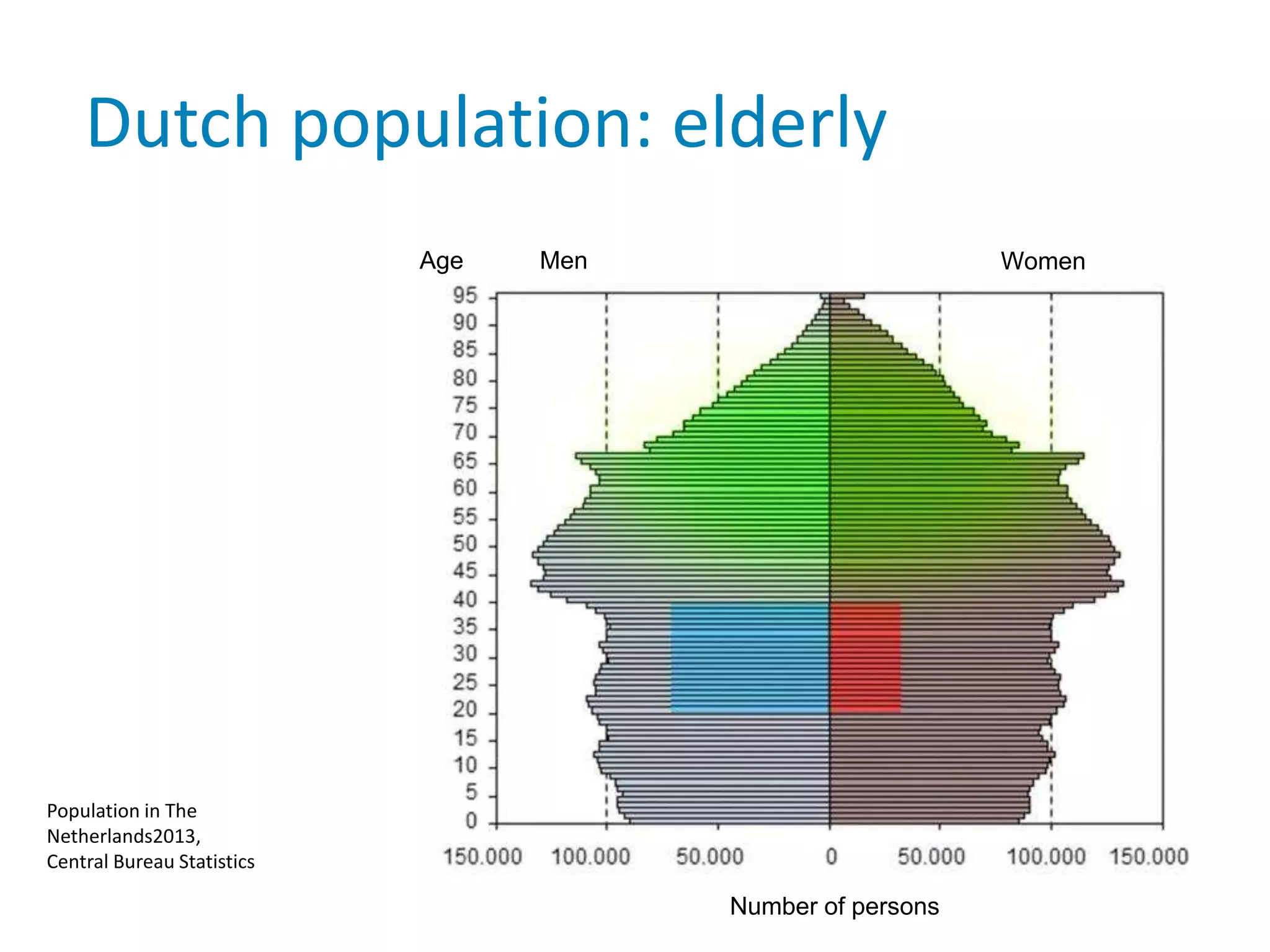 Dutch population: elderly

Age Men Women

95
90
85
80
75
70
65
60
55
50
45
40
35
30
25
20
15
10
5
0

150.000 100.000 50.000 0 50.000 100.000 150.000

Number of persons

Population in The Netherlands2013, Central Bureau Statistics